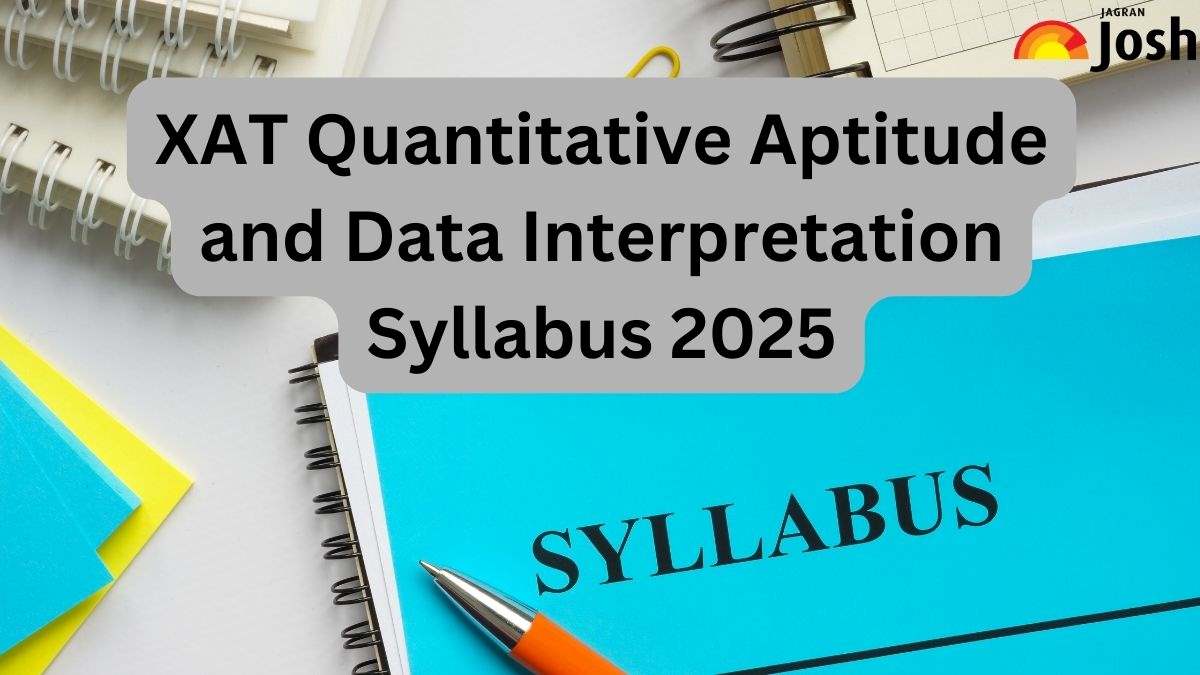 JAGRAN Josh

XAT Quantitative Aptitude and Data Interpretation Syllabus 2025

SYLLABUS